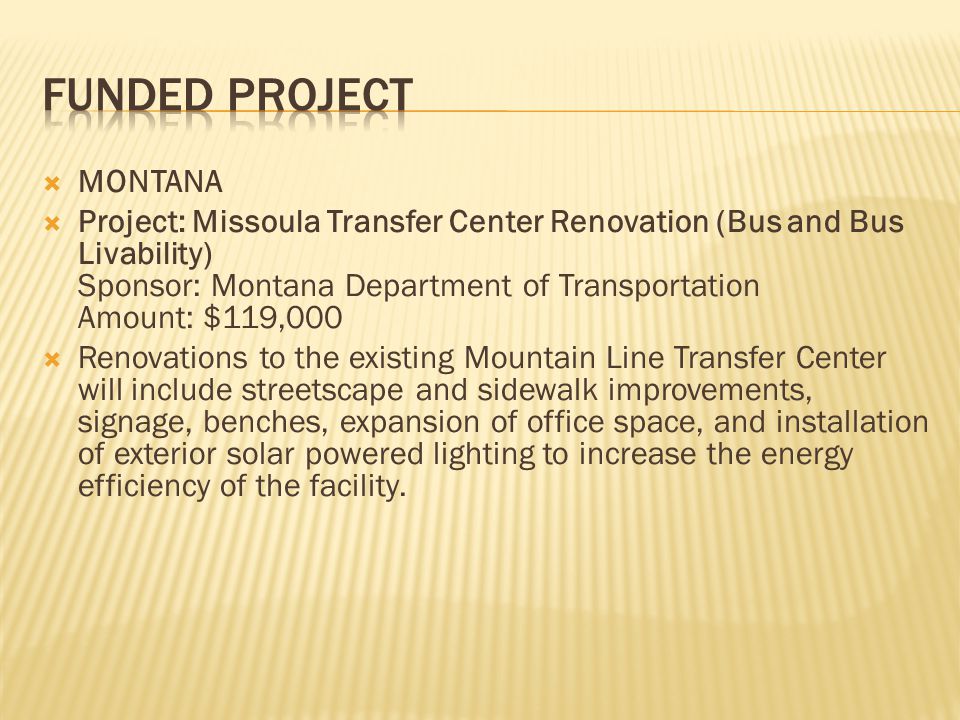 FUNDED PROJECT

MONTANA

Project: Missoula Transfer Center Renovation (Bus and Bus Livability)
Sponsor: Montana Department of Transportation
Amount: \$119,000

Renovations to the existing Mountain Line Transfer Center will include streetscape and sidewalk improvements, signage, benches, expansion of office space, and installation of exterior solar powered lighting to increase the energy efficiency of the facility.